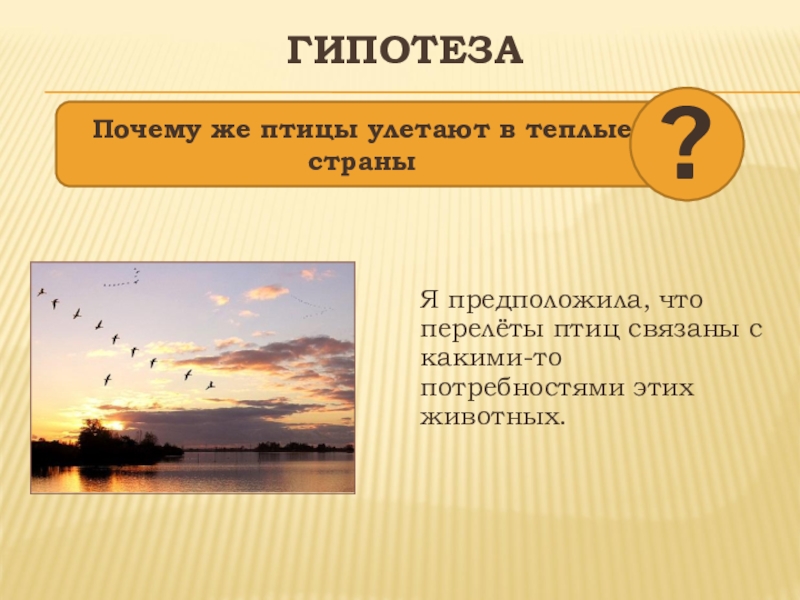 ГИПОТЕЗА

Почему же птицы улетают в теплые страны

?

Я предположила, что перелёты птиц связаны с какими-то потребностями этих животных.